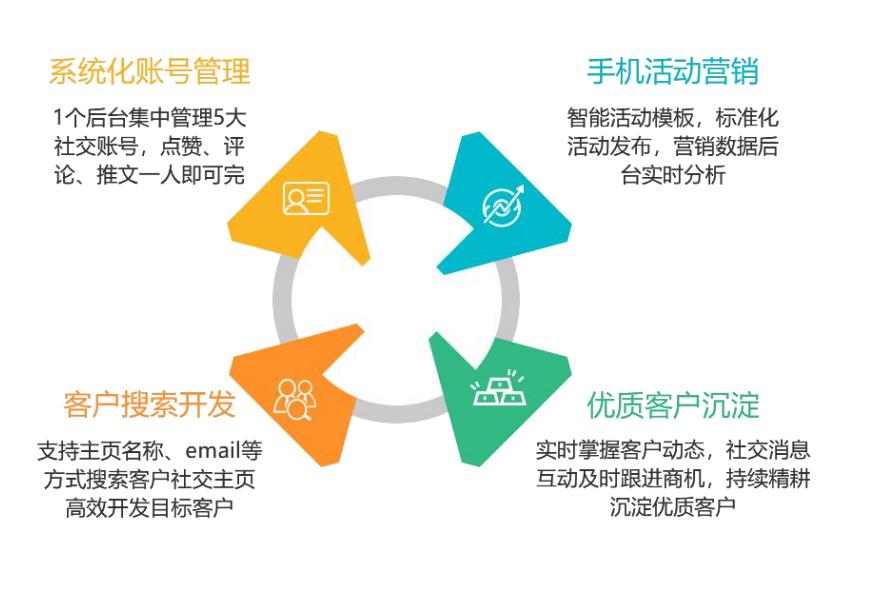 系统化账号管理

1个后台集中管理5大社交账号，点赞、评论、推文一人即可完

手机活动营销

智能活动模板，标准化活动发布，营销数据后台实时分析

客户搜索开发

支持主页名称、email等方式搜索客户社交主页高效开发目标客户

优质客户沉淀

实时掌握客户动态，社交消息互动及时跟进商机，持续精耕沉淀优质客户